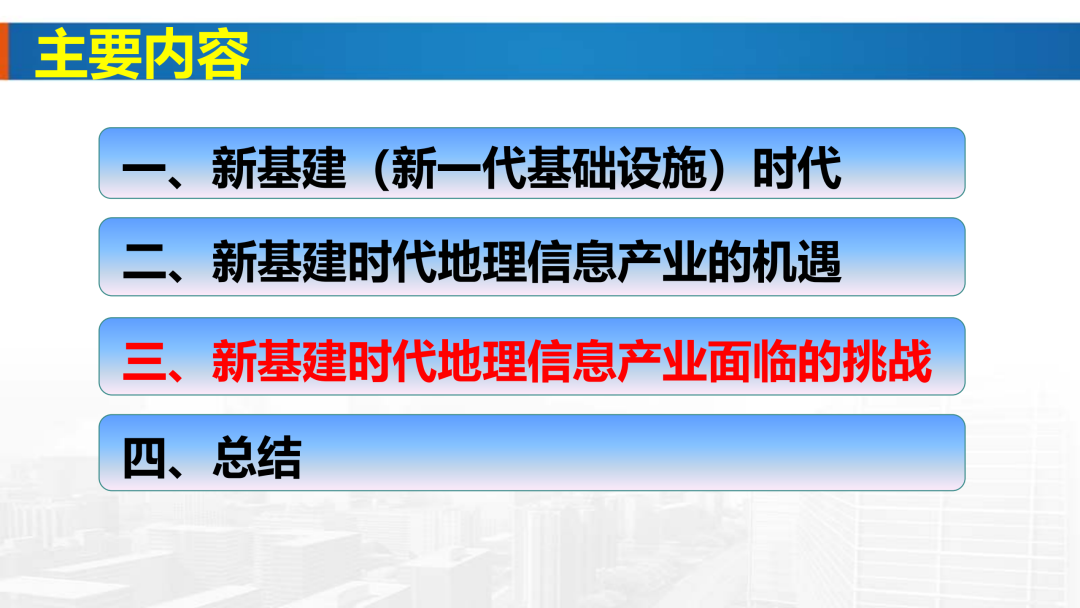 主要内容

一、新基建（新一代基础设施）时代

二、新基建时代地理信息产业的机遇

三、新基建时代地理信息产业面临的挑战

四、总结